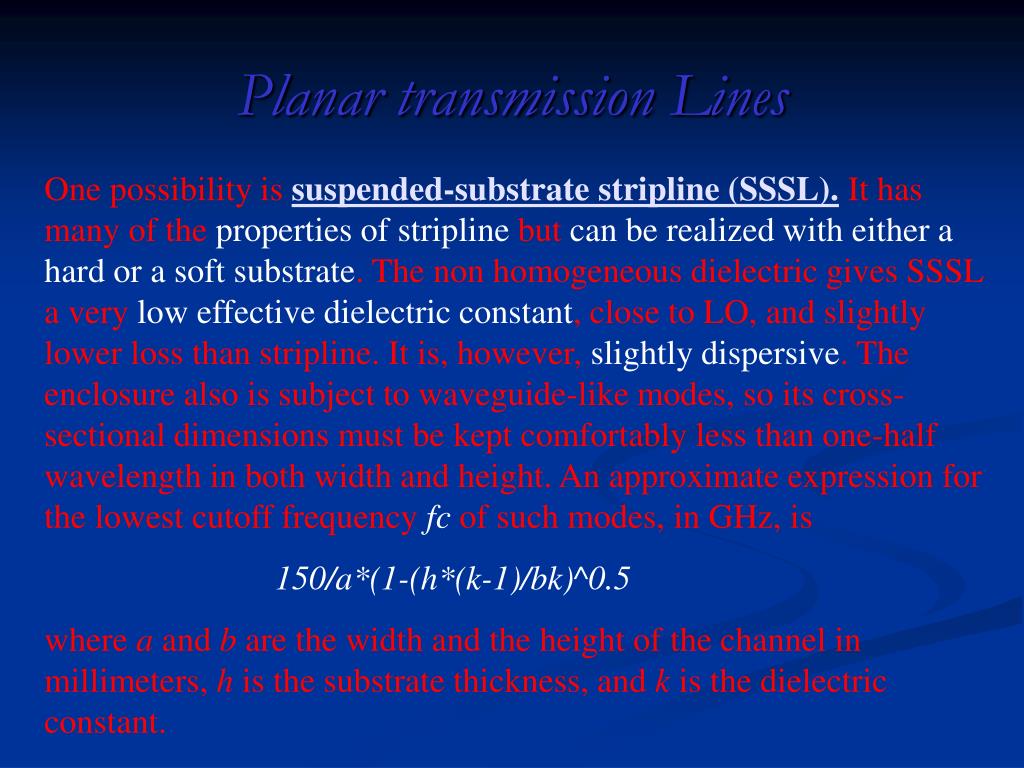 Planar transmission Lines

One possibility is suspended-substrate stripline (SSSL). It has many of the properties of stripline but can be realized with either a hard or a soft substrate. The non homogeneous dielectric gives SSSL a very low effective dielectric constant, close to LO, and slightly lower loss than stripline. It is, however, slightly dispersive. The enclosure also is subject to waveguide-like modes, so its cross-sectional dimensions must be kept comfortably less than one-half wavelength in both width and height. An approximate expression for the lowest cutoff frequency fc of such modes, in GHz, is

150/a*(1-(h*(k-1)/bk)^0.5

where a and b are the width and the height of the channel in millimeters, h is the substrate thickness, and k is the dielectric constant.